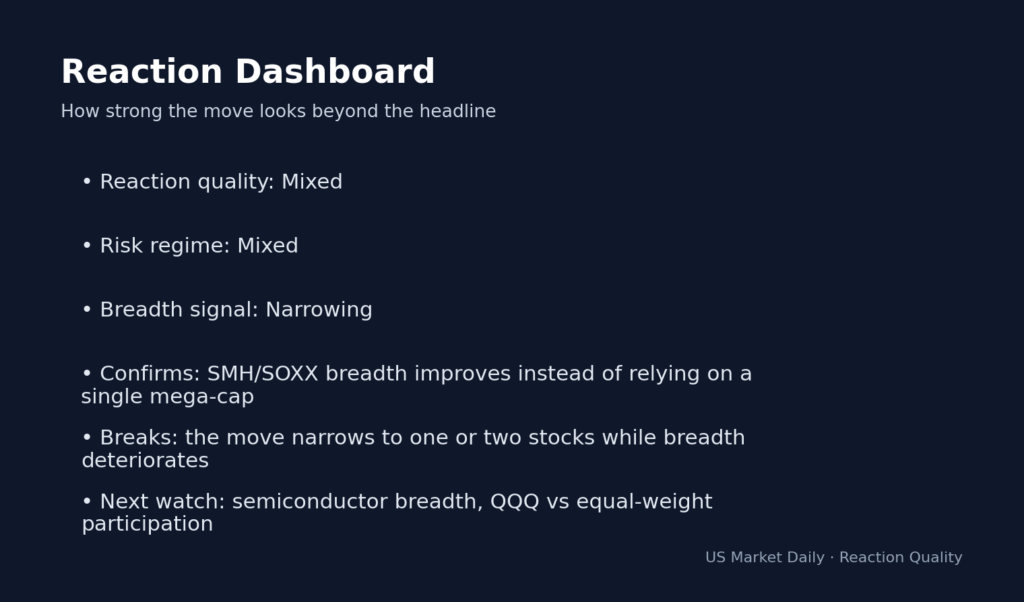 Reaction Dashboard

How strong the move looks beyond the headline

• Reaction quality: Mixed

• Risk regime: Mixed

• Breadth signal: Narrowing

• Confirms: SMH/SOXX breadth improves instead of relying on a single mega-cap

• Breaks: the move narrows to one or two stocks while breadth deteriorates

• Next watch: semiconductor breadth, QQQ vs equal-weight participation

US Market Daily · Reaction Quality